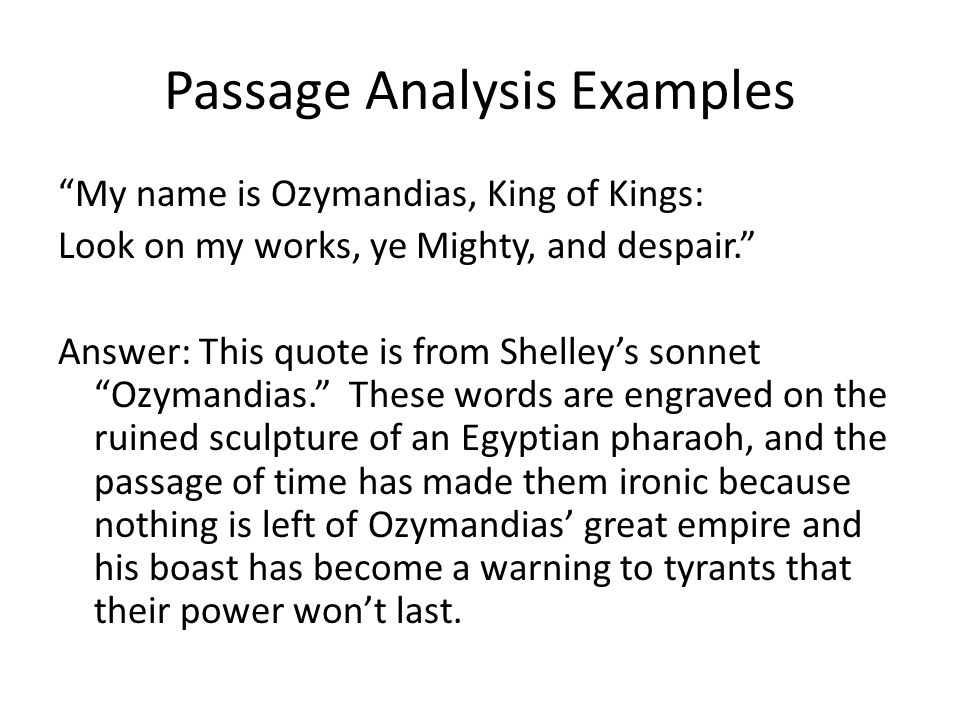 Passage Analysis Examples

“My name is Ozymandias, King of Kings:
Look on my works, ye Mighty, and despair.”

Answer: This quote is from Shelley’s sonnet “Ozymandias.” These words are engraved on the ruined sculpture of an Egyptian pharaoh, and the passage of time has made them ironic because nothing is left of Ozymandias’ great empire and his boast has become a warning to tyrants that their power won’t last.